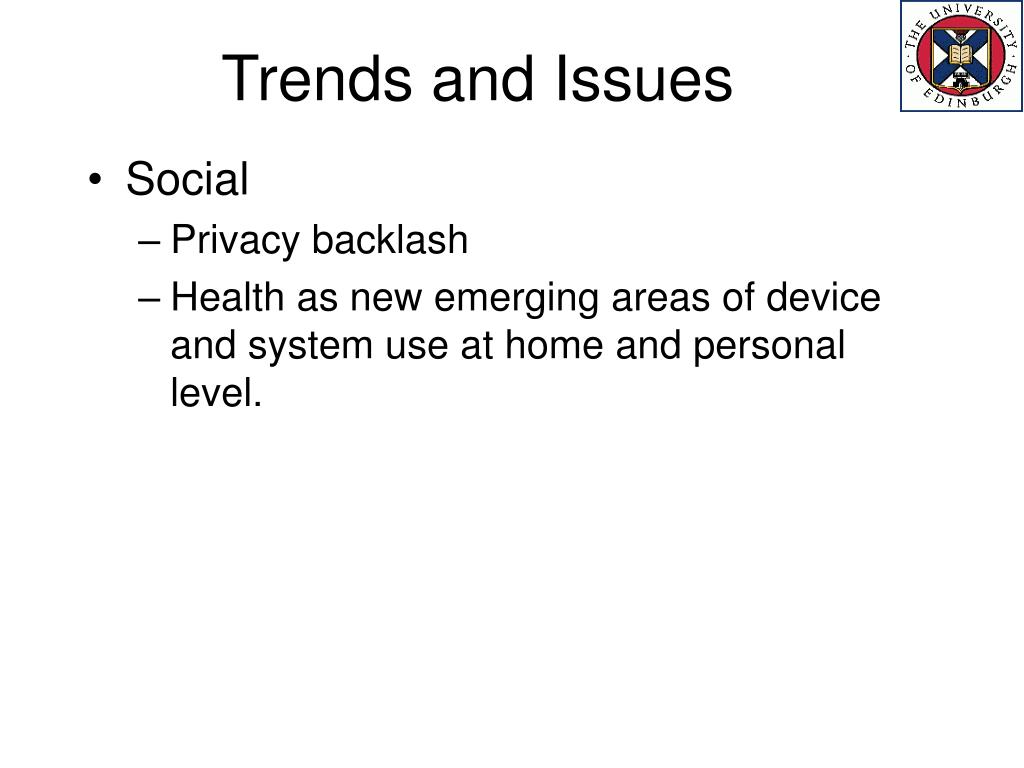 Trends and Issues

THE UNIVERSITY OF EDINBURGH

• Social
– Privacy backlash
– Health as new emerging areas of device and system use at home and personal level.